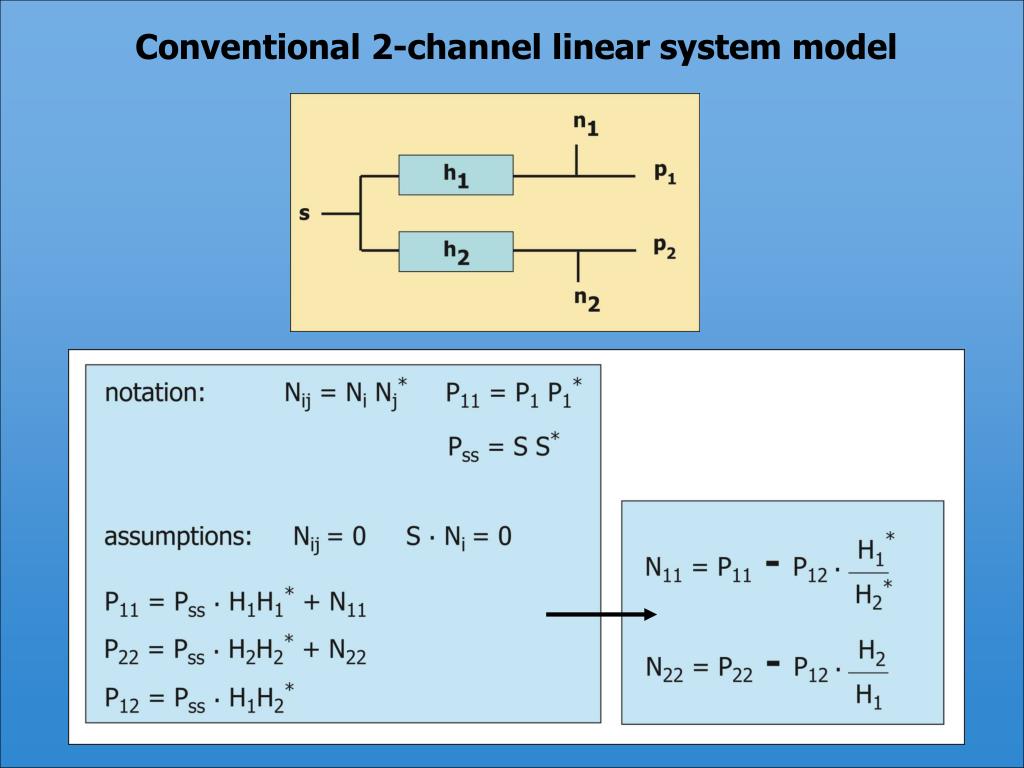 Conventional 2-channel linear system model

$n_1$

$h_1$

$p_1$

s

$h_2$

$p_2$

$n_2$

notation: $N_{ij} = N_i N_j^*$ $P_{11} = P_1 P_1^*$

$P_{ss} = S S^*$

assumptions: $N_{ij} = 0$ $S \cdot N_i = 0$

$P_{11} = P_{ss} \cdot H_1 H_1^* + N_{11}$

$P_{22} = P_{ss} \cdot H_2 H_2^* + N_{22}$

$P_{12} = P_{ss} \cdot H_1 H_2^*$

$N_{11} = P_{11} - P_{12} \cdot \frac{H_1^*}{H_2^*}$

$N_{22} = P_{22} - P_{12} \cdot \frac{H_2}{H_1}$